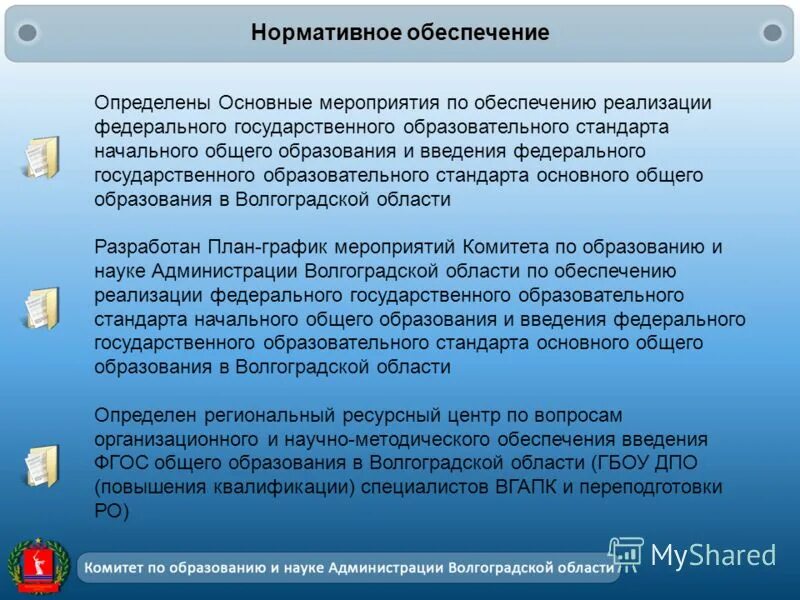 Нормативное обеспечение

Определены Основные мероприятия по обеспечению реализации федерального государственного образовательного стандарта начального общего образования и введения федерального государственного образовательного стандарта основного общего образования в Волгоградской области

Разработан План-график мероприятий Комитета по образованию и науке Администрации Волгоградской области по обеспечению реализации федерального государственного образовательного стандарта начального общего образования и введения федерального государственного образовательного стандарта основного общего образования в Волгоградской области

Определен региональный ресурсный центр по вопросам организационного и научно-методического обеспечения введения ФГОС общего образования в Волгоградской области (ГБОУ ДПО (повышения квалификации) специалистов ВГАПК и переподготовки РО)

Комитет по образованию и науке Администрации Волгоградской области

MyShared